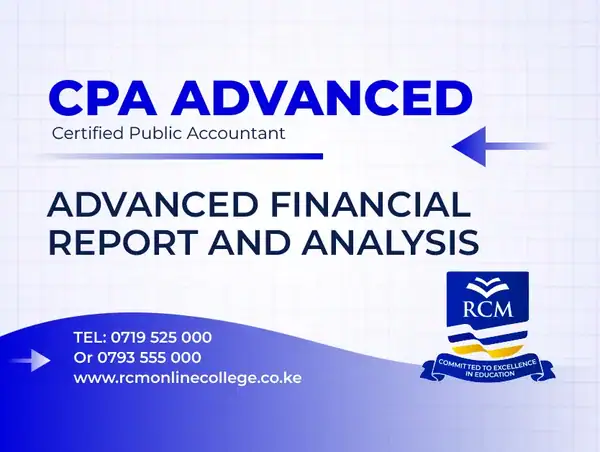 CPA ADVANCED
Certified Public Accountant

ADVANCED FINANCIAL REPORT AND ANALYSIS

RCM
COMMITTED TO EXCELLENCE IN EDUCATION

TEL: 0719 525 000
Or 0793 555 000
www.rcmonlinecollege.co.ke